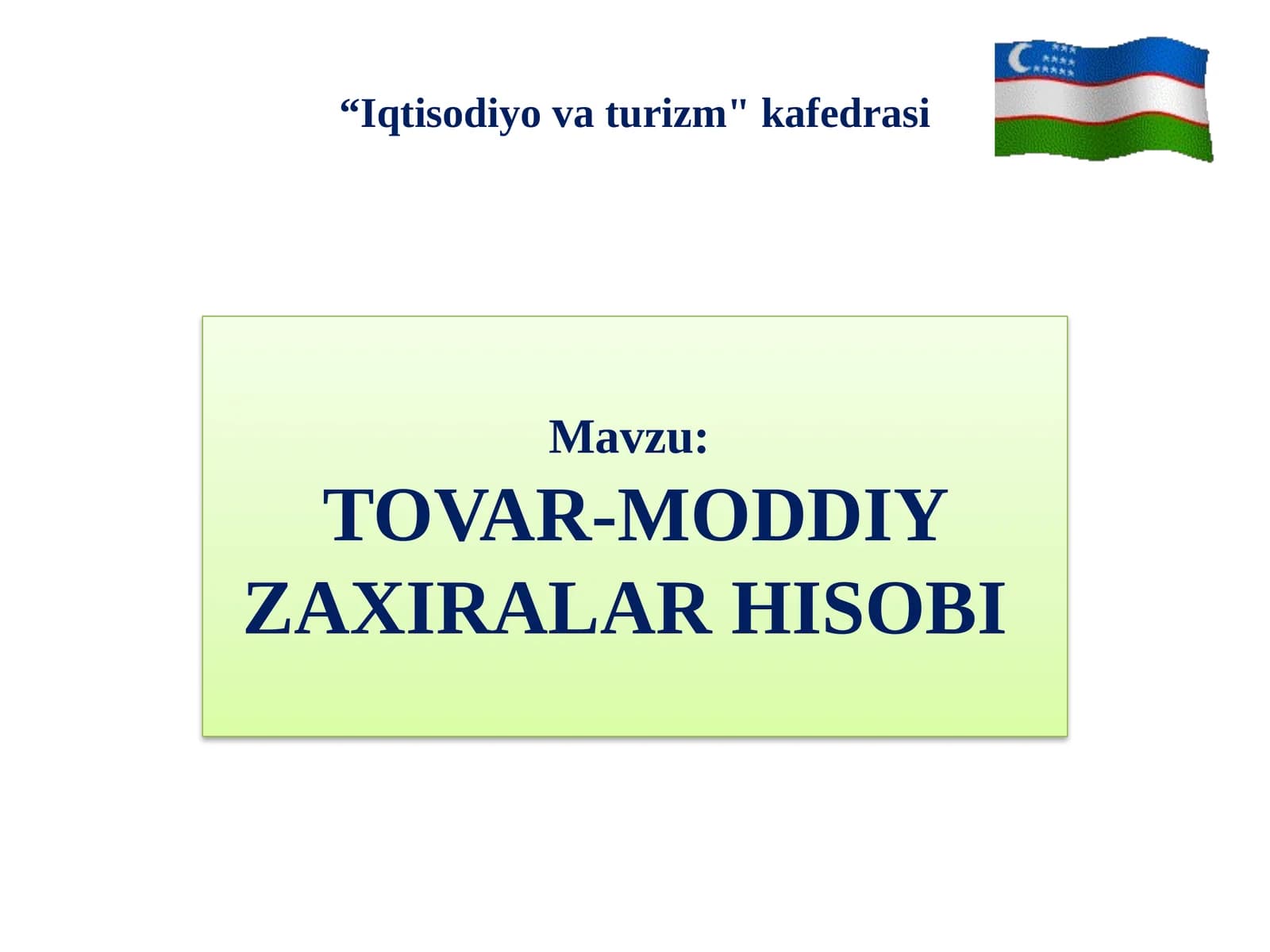 “Iqtisodiyo va turizm" kafedrasi

Mavzu:
TOVAR-MODDIY ZAXIRALAR HISOBI